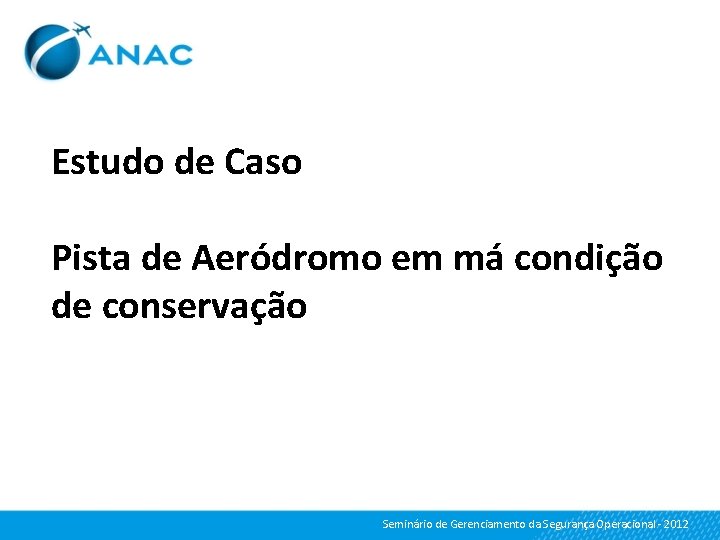 ANAC

Estudo de Caso

Pista de Aeródromo em má condição de conservação

Seminário de Gerenciamento da Segurança Operacional - 2012